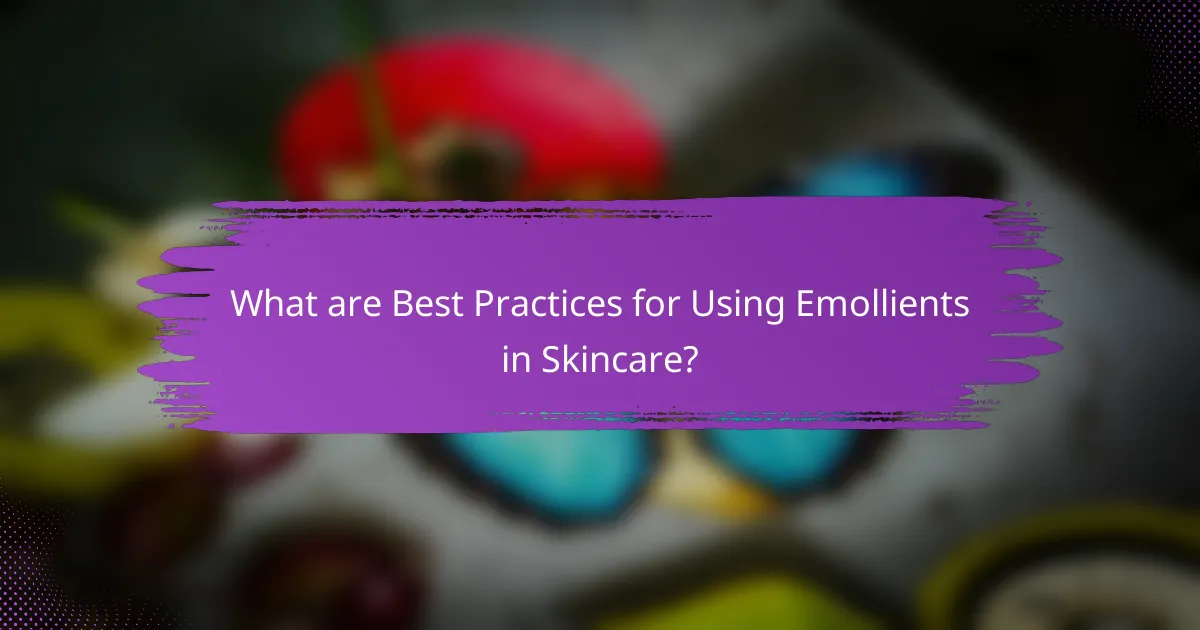 What are Best Practices for Using Emollients in Skincare?